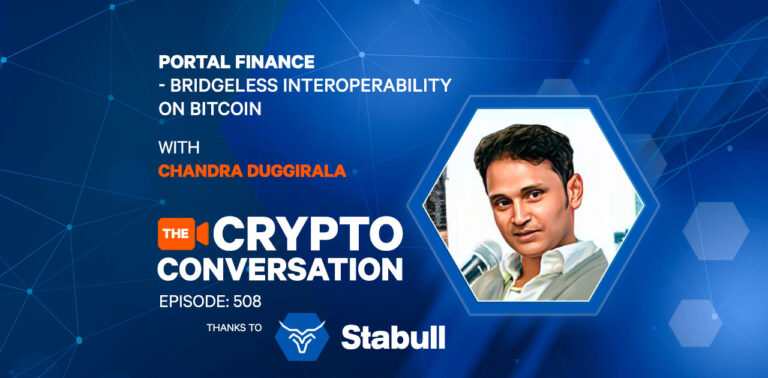 PORTAL FINANCE
- BRIDGELESS INTEROPERABILITY ON BITCOIN

WITH
CHANDRA DUGGIRALA

THE CRYPTO CONVERSATION

EPISODE: 508

THANKS TO Stabull